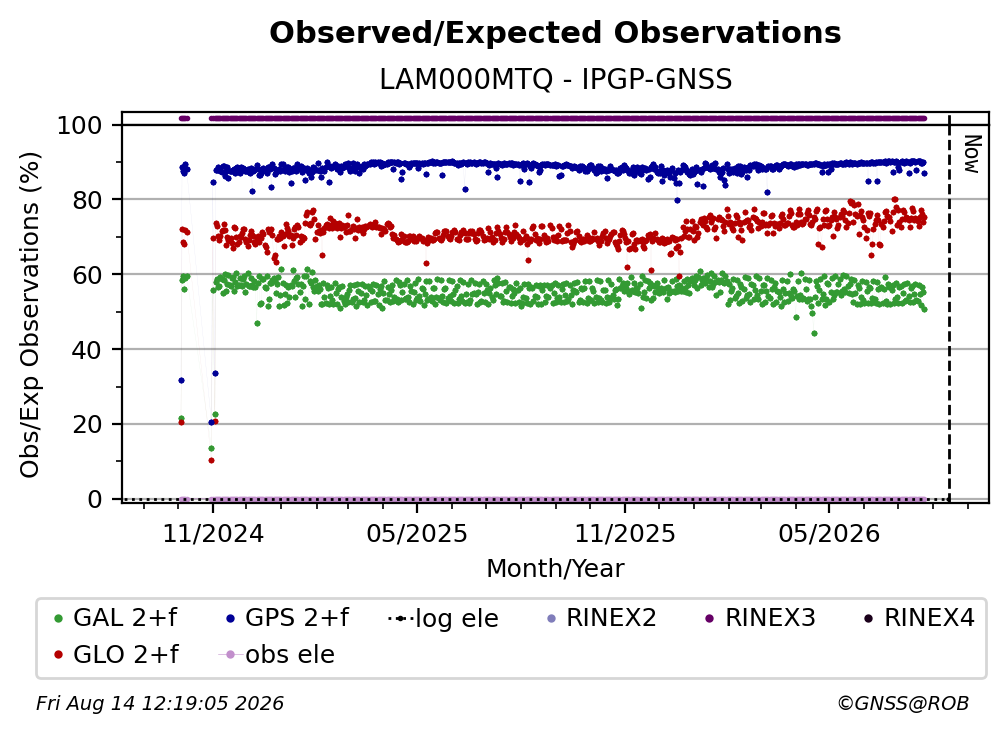 Observed/Expected Observations
LAM000MTQ - IPGP-GNSS

Obs/Exp Observations (%)

100
80
60
40
20
0

Now

11/2024
05/2025
11/2025
05/2026
Month/Year

GAL 2+f
GPS 2+f
log ele
RINEX2
RINEX3
RINEX4
GLO 2+f
obs ele

Fri Aug 14 12:19:05 2026
©GNSS@ROB